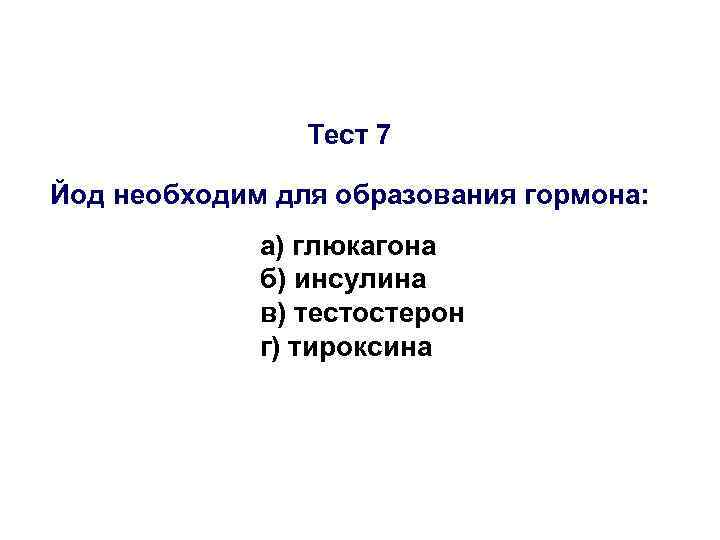 Тест 7

Йод необходим для образования гормона:

а) глюкагона
б) инсулина
в) тестостерон
г) тироксина